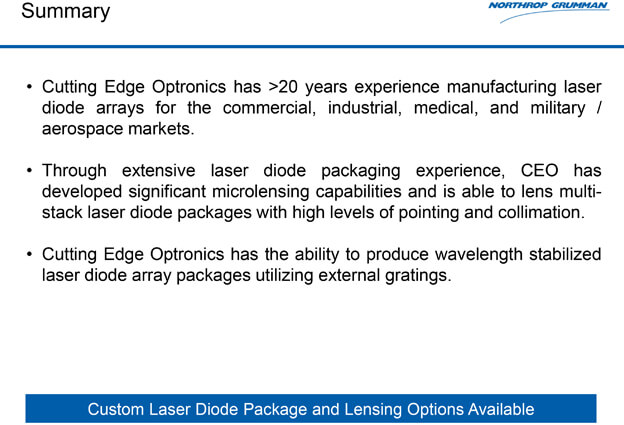 Summary

NORTHROP GRUMMAN

• Cutting Edge Optronics has >20 years experience manufacturing laser diode arrays for the commercial, industrial, medical, and military / aerospace markets.

• Through extensive laser diode packaging experience, CEO has developed significant microlensing capabilities and is able to lens multi-stack laser diode packages with high levels of pointing and collimation.

• Cutting Edge Optronics has the ability to produce wavelength stabilized laser diode array packages utilizing external gratings.

Custom Laser Diode Package and Lensing Options Available